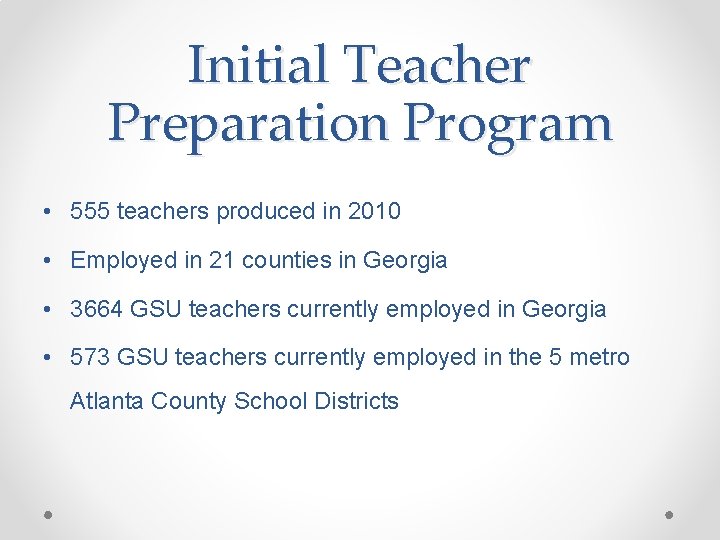 Initial Teacher Preparation Program

• 555 teachers produced in 2010
• Employed in 21 counties in Georgia
• 3664 GSU teachers currently employed in Georgia
• 573 GSU teachers currently employed in the 5 metro Atlanta County School Districts